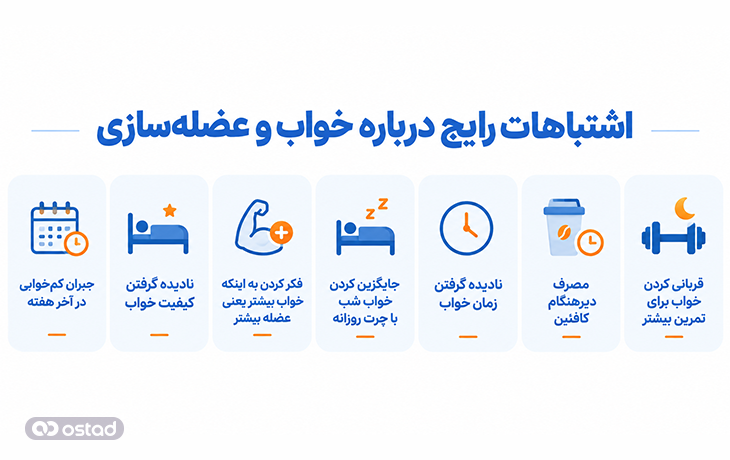 اشتباهات رایج درباره خواب و عضله‌سازی

قربانی کردن خواب برای تمرین بیشتر

مصرف دیرهنگام کافئین

نادیده گرفتن زمان خواب

جایگزین کردن خواب شب با چرت روزانه

فکر کردن به اینکه خواب بیشتر یعنی عضله بیشتر

نادیده گرفتن کیفیت خواب

جبران کم‌خوابی در آخر هفته

ostad